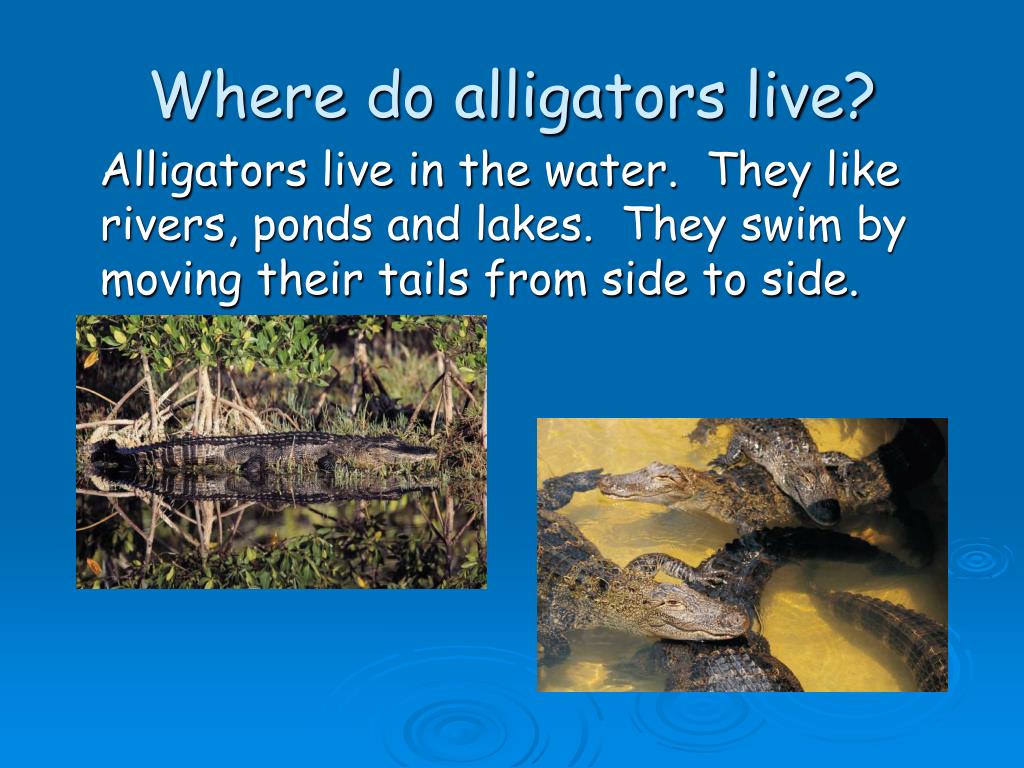 Where do alligators live?

Alligators live in the water. They like rivers, ponds and lakes. They swim by moving their tails from side to side.